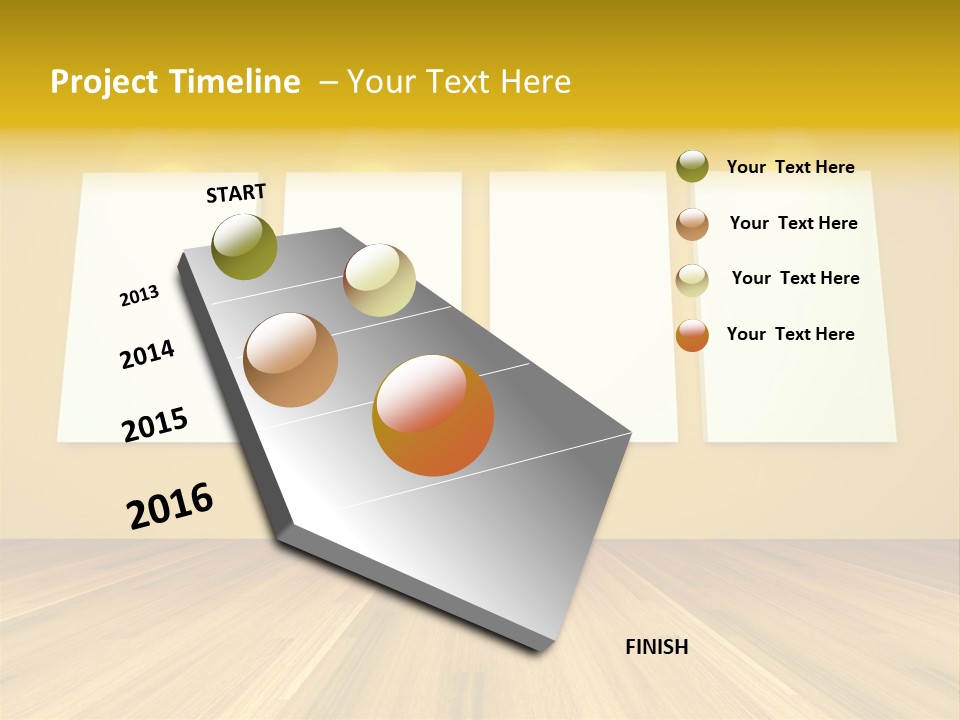 Project Timeline – Your Text Here

START

2013

2014

2015

2016

FINISH

Your Text Here

Your Text Here

Your Text Here

Your Text Here